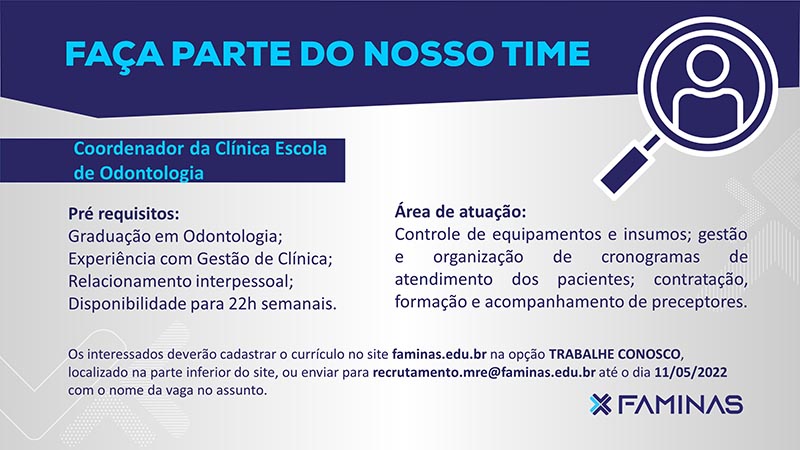 FAÇA PARTE DO NOSSO TIME

Coordenador da Clínica Escola de Odontologia

Pré requisitos:
Graduação em Odontologia;
Experiência com Gestão de Clínica;
Relacionamento interpessoal;
Disponibilidade para 22h semanais.

Área de atuação:
Controle de equipamentos e insumos; gestão e organização de cronogramas de atendimento dos pacientes; contratação, formação e acompanhamento de preceptores.

Os interessados deverão cadastrar o currículo no site faminas.edu.br na opção TRABALHE CONOSCO, localizado na parte inferior do site, ou enviar para recrutamento.mre@faminas.edu.br até o dia 11/05/2022 com o nome da vaga no assunto.

FAMINAS